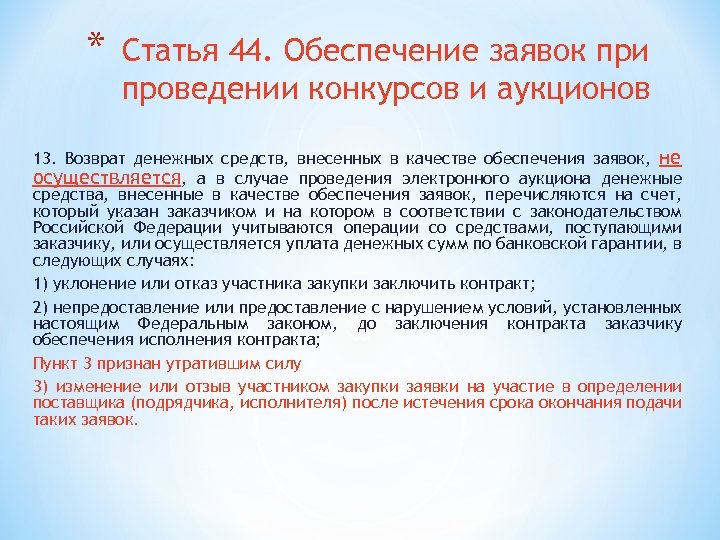 * Статья 44. Обеспечение заявок при проведении конкурсов и аукционов

13. Возврат денежных средств, внесенных в качестве обеспечения заявок, не осуществляется, а в случае проведения электронного аукциона денежные средства, внесенные в качестве обеспечения заявок, перечисляются на счет, который указан заказчиком и на котором в соответствии с законодательством Российской Федерации учитываются операции со средствами, поступающими заказчику, или осуществляется уплата денежных сумм по банковской гарантии, в следующих случаях:

1) уклонение или отказ участника закупки заключить контракт;

2) непредоставление или предоставление с нарушением условий, установленных настоящим Федеральным законом, до заключения контракта заказчику обеспечения исполнения контракта;

Пункт 3 признан утратившим силу

3) изменение или отзыв участником закупки заявки на участие в определении поставщика (подрядчика, исполнителя) после истечения срока окончания подачи таких заявок.